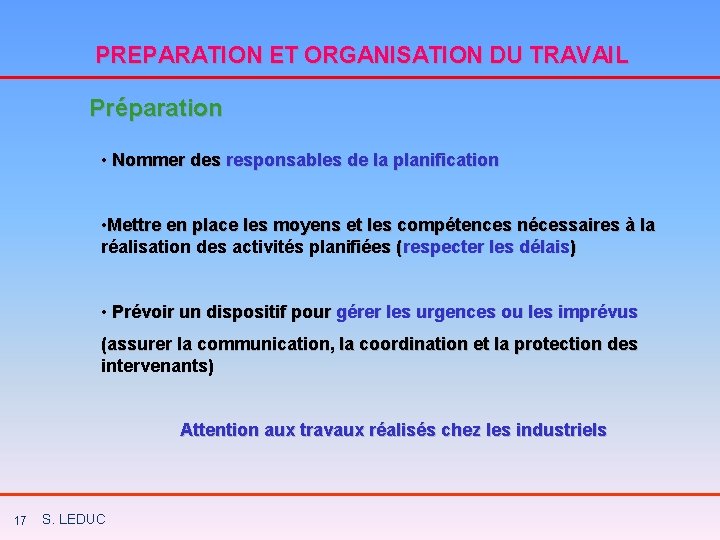 PREPARATION ET ORGANISATION DU TRAVAIL

Préparation

• Nommer des responsables de la planification

•Mettre en place les moyens et les compétences nécessaires à la réalisation des activités planifiées (respecter les délais)

• Prévoir un dispositif pour gérer les urgences ou les imprévus

(assurer la communication, la coordination et la protection des intervenants)

Attention aux travaux réalisés chez les industriels

17 S. LEDUC